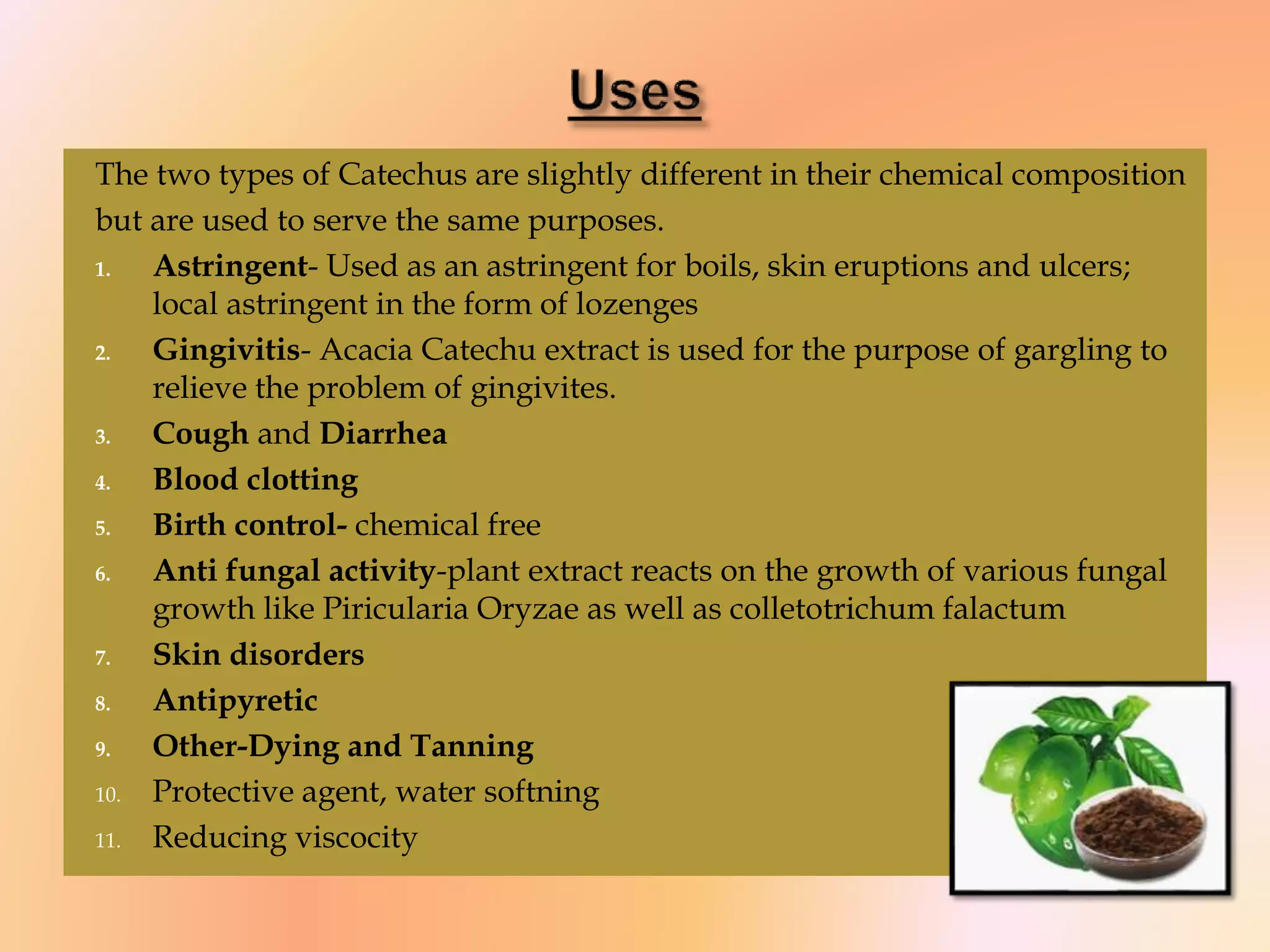 Uses

The two types of Catechus are slightly different in their chemical composition but are used to serve the same purposes.

1. Astringent- Used as an astringent for boils, skin eruptions and ulcers; local astringent in the form of lozenges
2. Gingivitis- Acacia Catechu extract is used for the purpose of gargling to relieve the problem of gingivites.
3. Cough and Diarrhea
4. Blood clotting
5. Birth control- chemical free
6. Anti fungal activity-plant extract reacts on the growth of various fungal growth like Piricularia Oryzae as well as colletotrichum falactum
7. Skin disorders
8. Antipyretic
9. Other-Dying and Tanning
10. Protective agent, water softning
11. Reducing viscocity